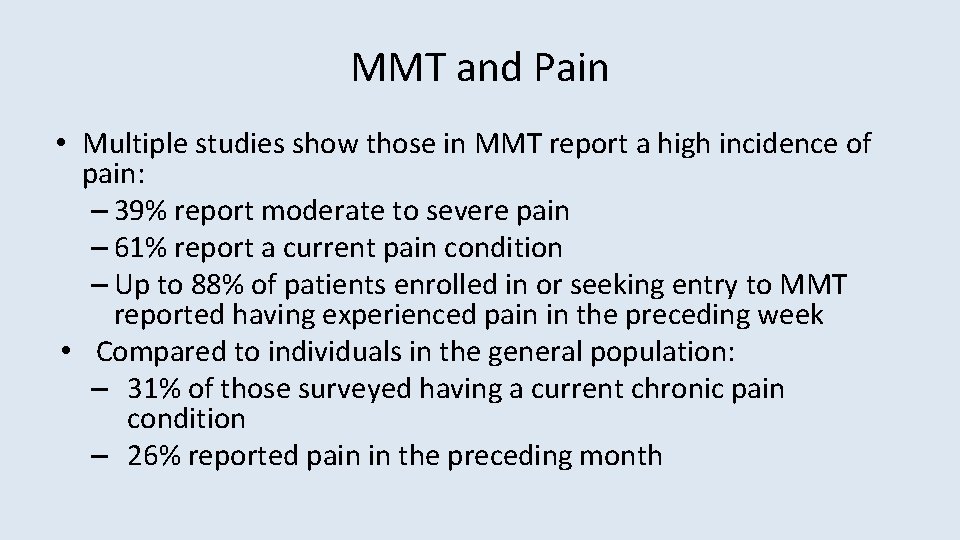 MMT and Pain

• Multiple studies show those in MMT report a high incidence of pain:
– 39% report moderate to severe pain
– 61% report a current pain condition
– Up to 88% of patients enrolled in or seeking entry to MMT reported having experienced pain in the preceding week
• Compared to individuals in the general population:
– 31% of those surveyed having a current chronic pain condition
– 26% reported pain in the preceding month